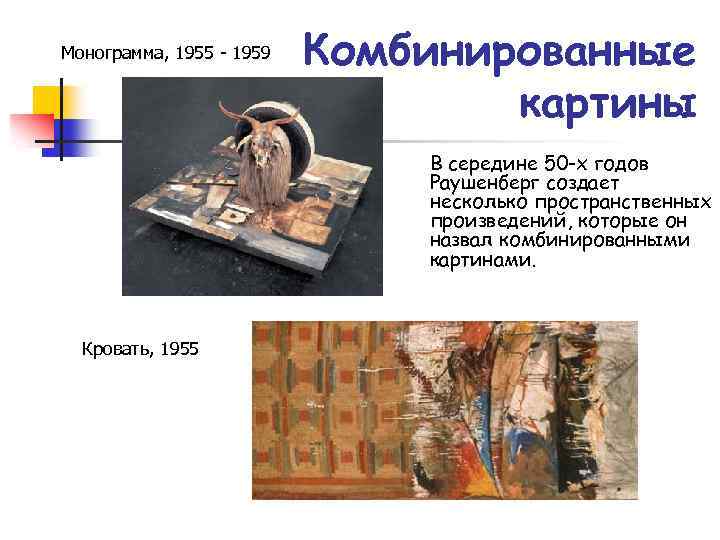 Монограмма, 1955 - 1959

Комбинированные картины

В середине 50-х годов Раушенберг создает несколько пространственных произведений, которые он назвал комбинированными картинами.

Кровать, 1955